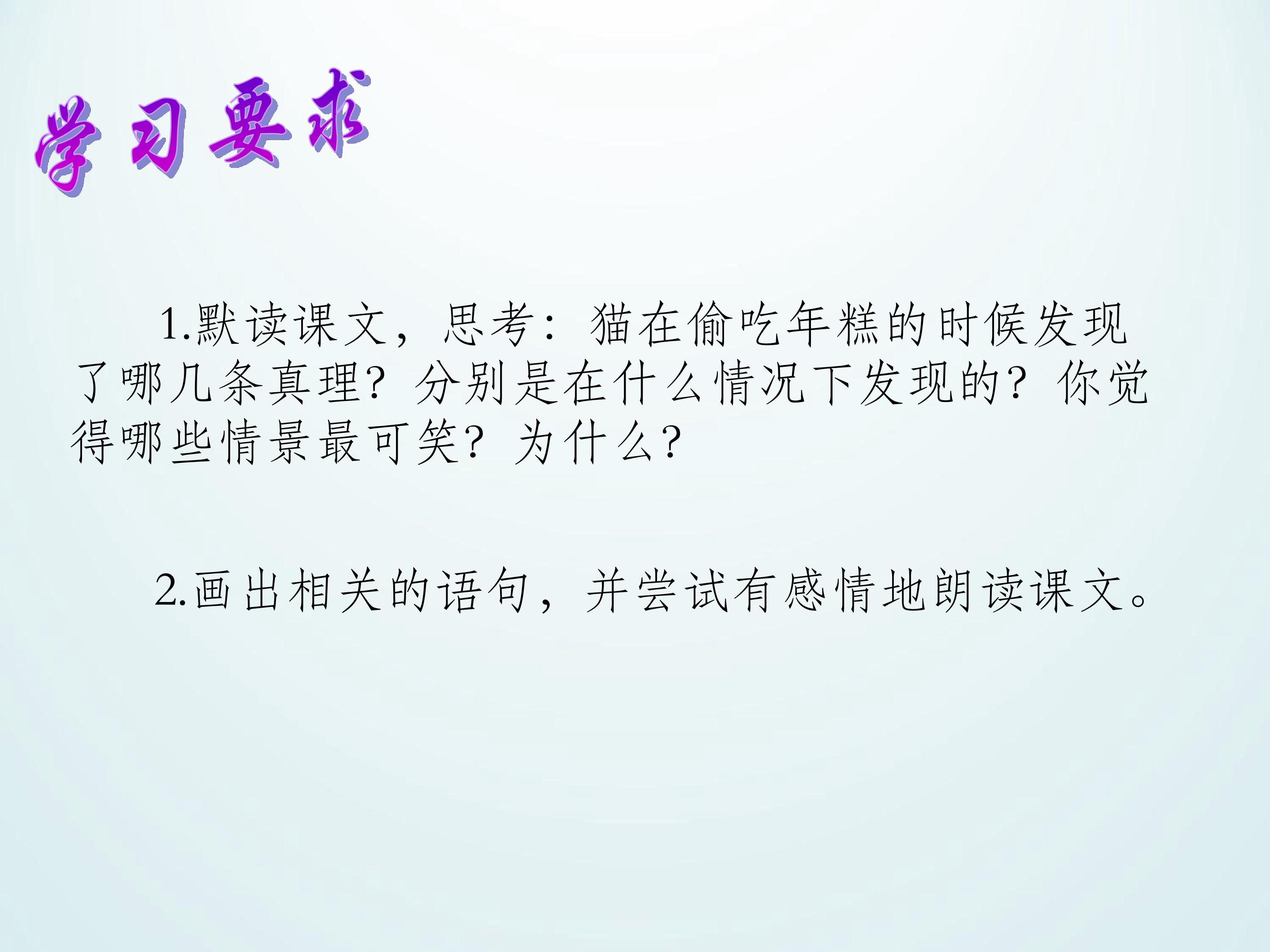 学习要求

1.默读课文，思考：猫在偷吃年糕的时候发现了哪几条真理？分别是在什么情况下发现的？你觉得哪些情景最可笑？为什么？

2.画出相关的语句，并尝试有感情地朗读课文。